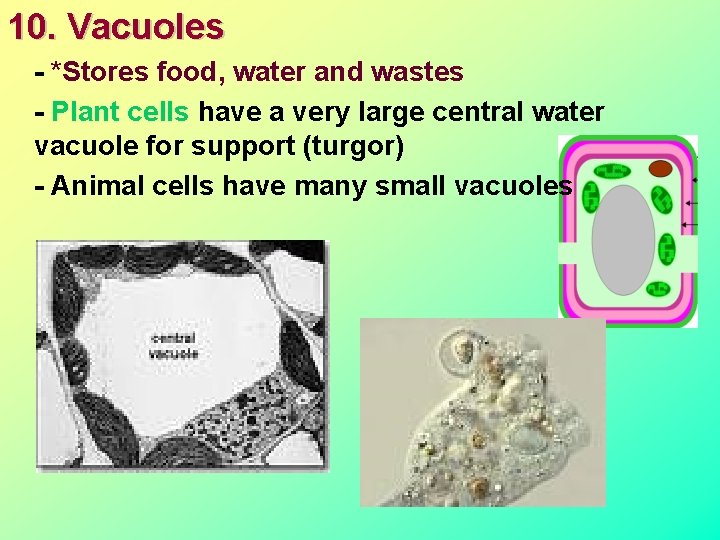 10. Vacuoles

- *Stores food, water and wastes

- Plant cells have a very large central water vacuole for support (turgor)

- Animal cells have many small vacuoles

central vacuole